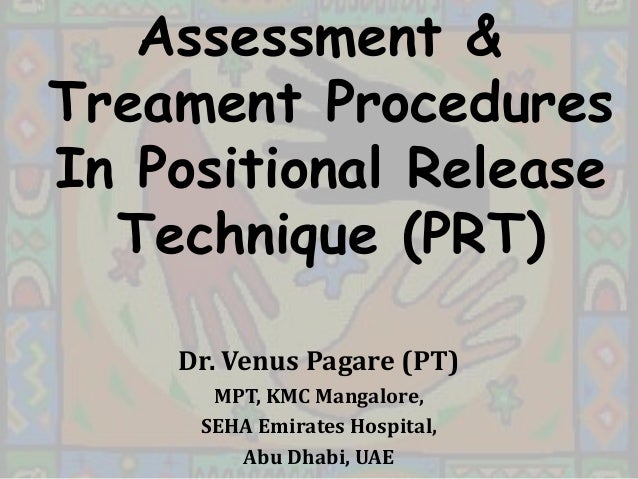 Assessment & Treament Procedures In Positional Release Technique (PRT)

Dr. Venus Pagare (PT)
MPT, KMC Mangalore,
SEHA Emirates Hospital,
Abu Dhabi, UAE